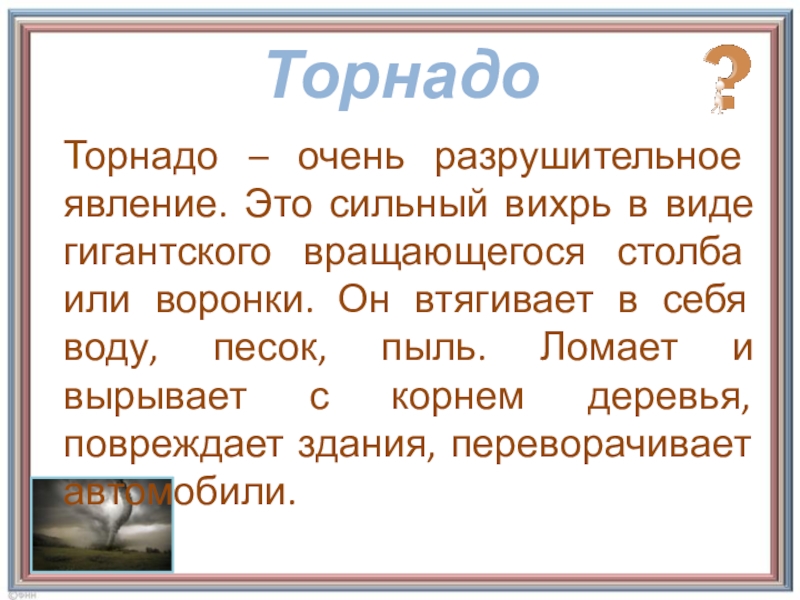 Торнадо

?

Торнадо – очень разрушительное явление. Это сильный вихрь в виде гигантского вращающегося столба или воронки. Он втягивает в себя воду, песок, пыль. Ломает и вырывает с корнем деревья, повреждает здания, переворачивает автомобили.